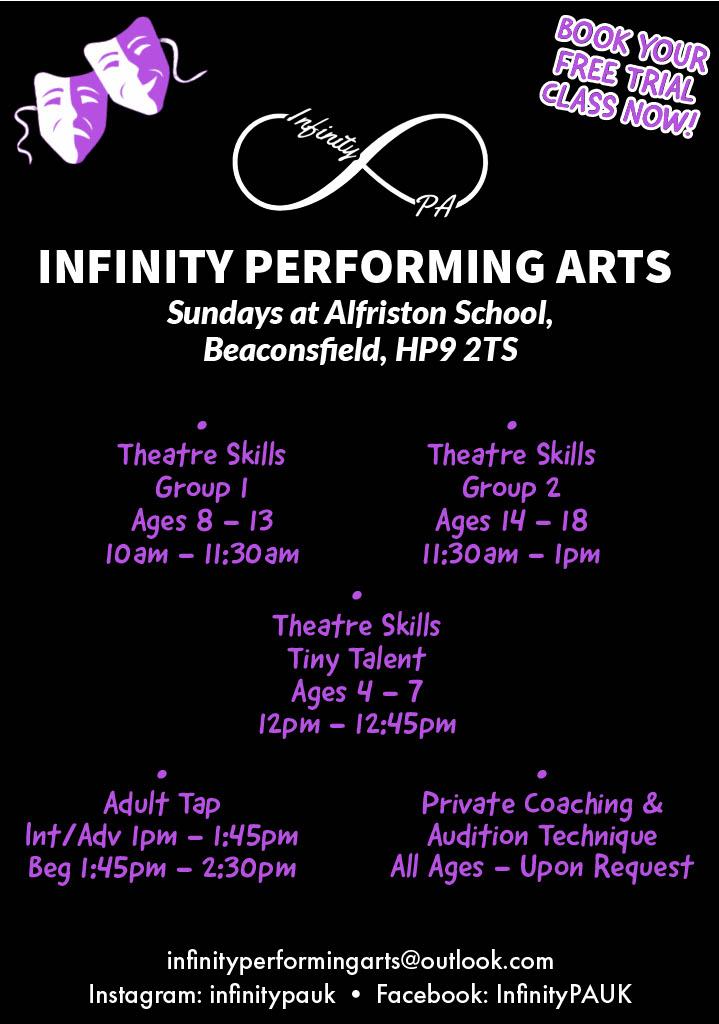 BOOK YOUR FREE TRIAL CLASS NOW!

Infinity PA

INFINITY PERFORMING ARTS

Sundays at Alfriston School, Beaconsfield, HP9 2TS

•
Theatre Skills
Group 1
Ages 8 – 13
10am – 11:30am

•
Theatre Skills
Group 2
Ages 14 – 18
11:30am – 1pm

•
Theatre Skills
Tiny Talent
Ages 4 – 7
12pm – 12:45pm

•
Adult Tap
Int/Adv 1pm – 1:45pm
Beg 1:45pm – 2:30pm

•
Private Coaching & Audition Technique
All Ages – Upon Request

infinityperformingarts@outlook.com
Instagram: infinitypauk • Facebook: InfinityPAUK